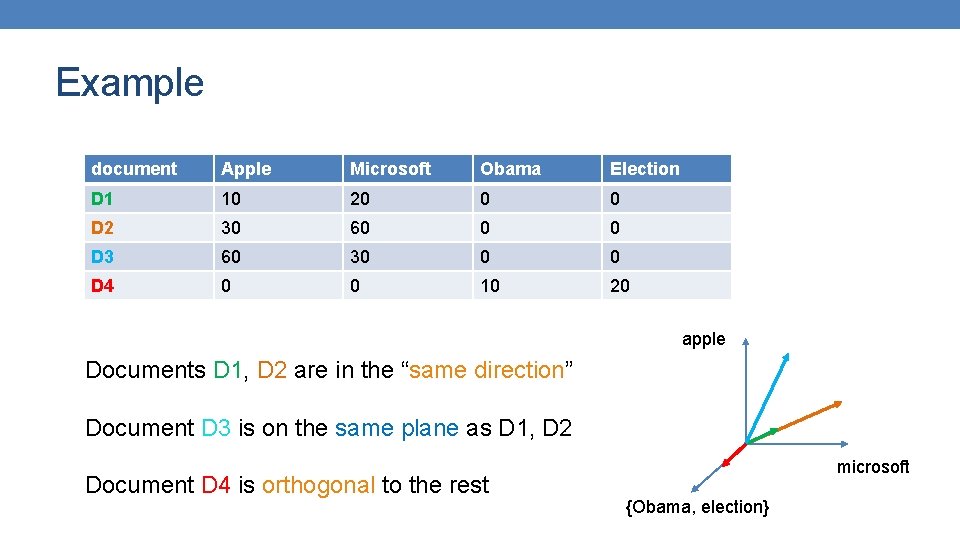 Example

| document | Apple | Microsoft | Obama | Election |
|---|---|---|---|---|
| D1 | 10 | 20 | 0 | 0 |
| D2 | 30 | 60 | 0 | 0 |
| D3 | 60 | 30 | 0 | 0 |
| D4 | 0 | 0 | 10 | 20 |

Documents D1, D2 are in the “same direction”

Document D3 is on the same plane as D1, D2

Document D4 is orthogonal to the rest

apple

microsoft

{Obama, election}